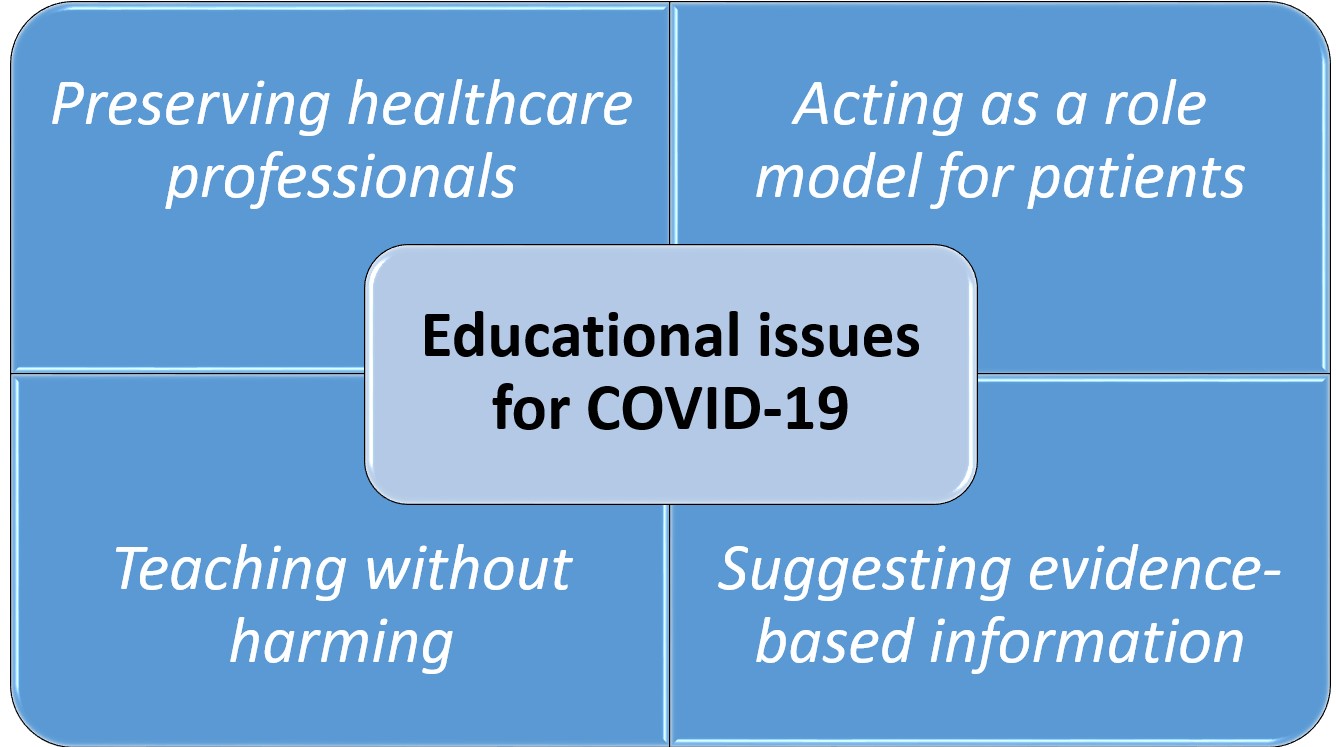 Preserving healthcare professionals

Acting as a role model for patients

Educational issues for COVID-19

Teaching without harming

Suggesting evidence-based information